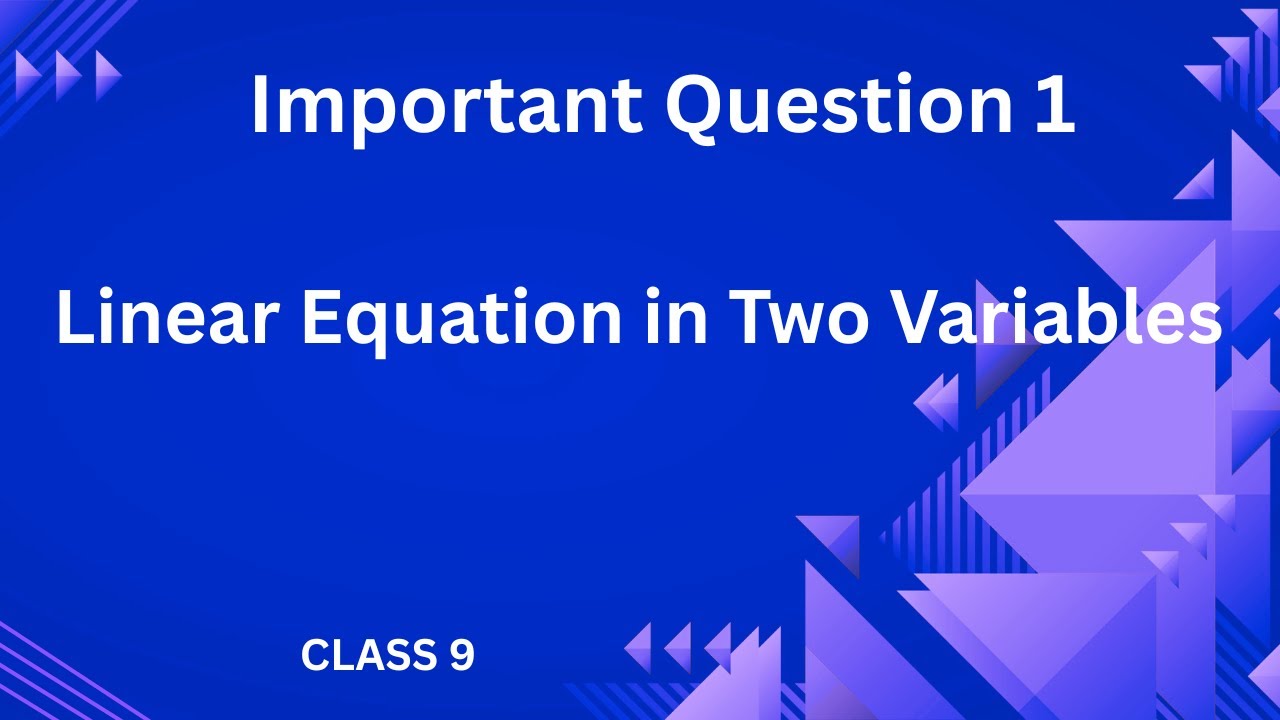 Important Question 1

Linear Equation in Two Variables

CLASS 9